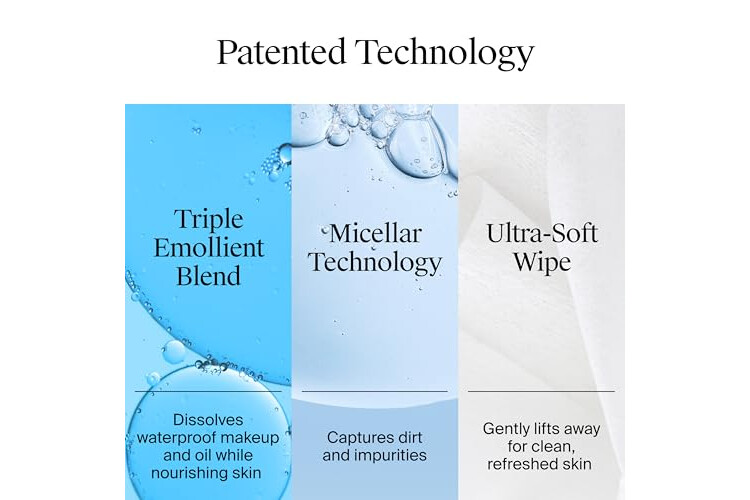 Patented Technology

Triple Emollient Blend

Dissolves waterproof makeup and oil while nourishing skin

Micellar Technology

Captures dirt and impurities

Ultra-Soft Wipe

Gently lifts away for clean, refreshed skin